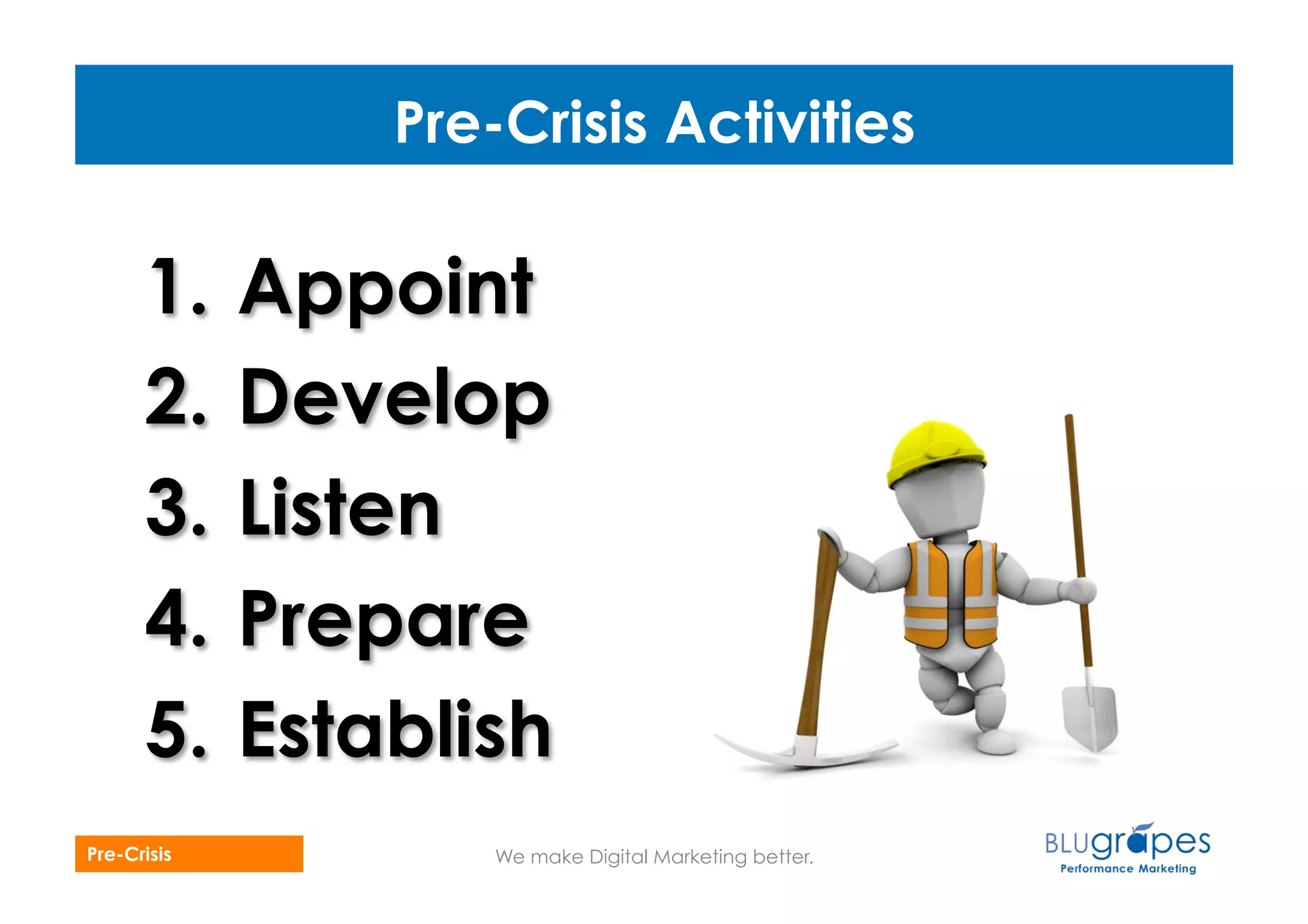 Pre-Crisis Activities

1. Appoint
2. Develop
3. Listen
4. Prepare
5. Establish

Pre-Crisis

We make Digital Marketing better.

BLUgrapes
Performance Marketing